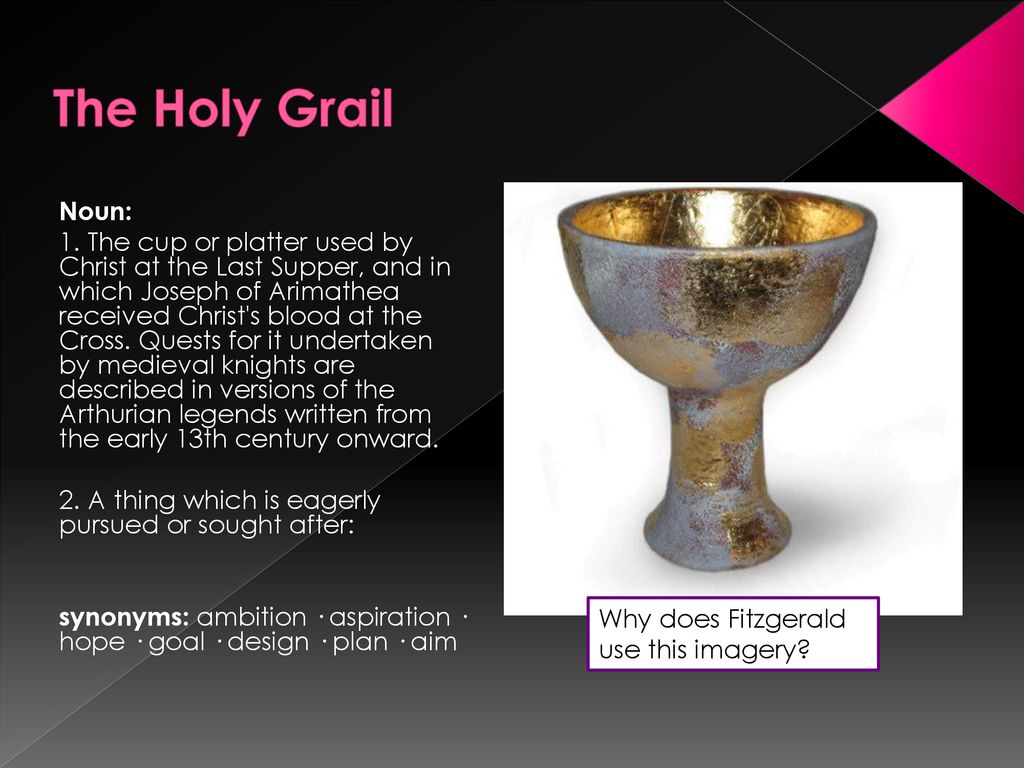 The Holy Grail

Noun:

1. The cup or platter used by Christ at the Last Supper, and in which Joseph of Arimathea received Christ's blood at the Cross. Quests for it undertaken by medieval knights are described in versions of the Arthurian legends written from the early 13th century onward.

2. A thing which is eagerly pursued or sought after:

synonyms: ambition · aspiration · hope · goal · design · plan · aim

Why does Fitzgerald use this imagery?